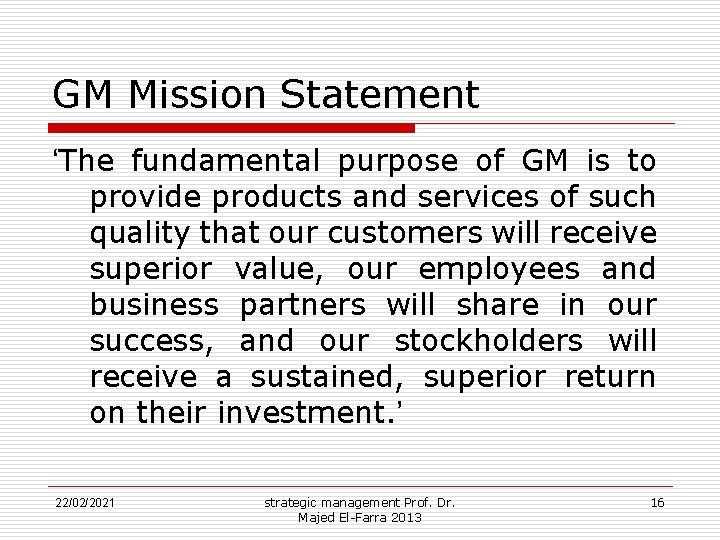 GM Mission Statement

‘The fundamental purpose of GM is to provide products and services of such quality that our customers will receive superior value, our employees and business partners will share in our success, and our stockholders will receive a sustained, superior return on their investment.’

22/02/2021

strategic management Prof. Dr. Majed El-Farra 2013

16